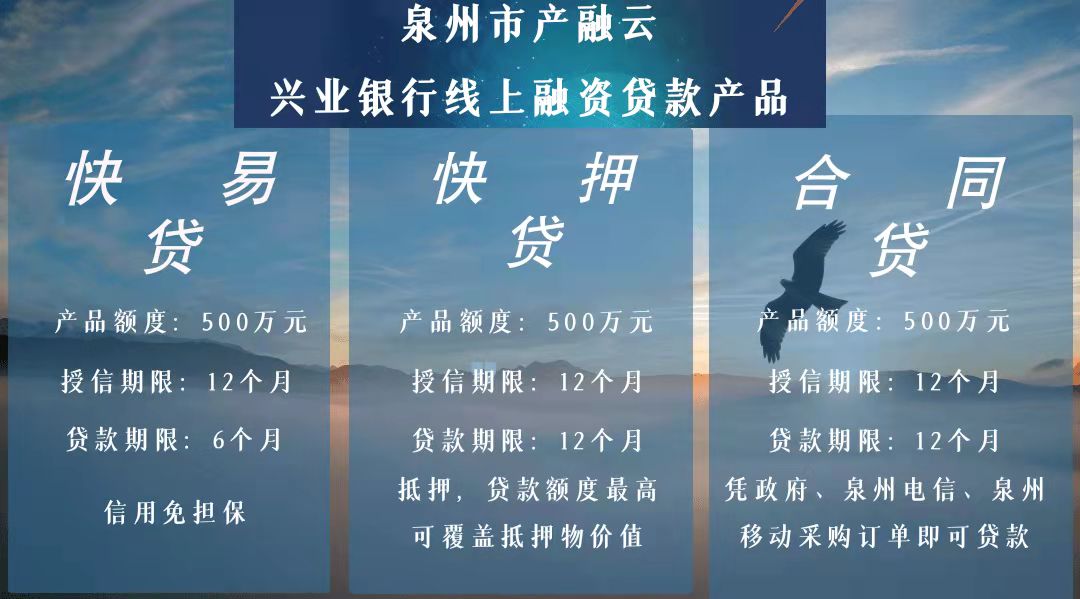 泉州市产融云
兴业银行线上融资贷款产品

快易贷

产品额度：500万元

授信期限：12个月

贷款期限：6个月

信用免担保

快押贷

产品额度：500万元

授信期限：12个月

贷款期限：12个月

抵押，贷款额度最高可覆盖抵押物价值

合同贷

产品额度：500万元

授信期限：12个月

贷款期限：12个月

凭政府、泉州电信、泉州移动采购订单即可贷款